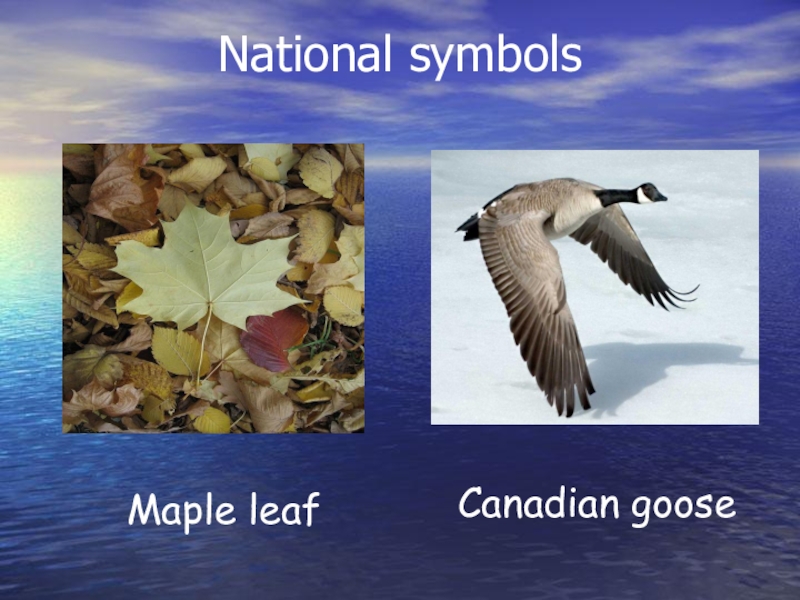 National symbols

Maple leaf

Canadian goose